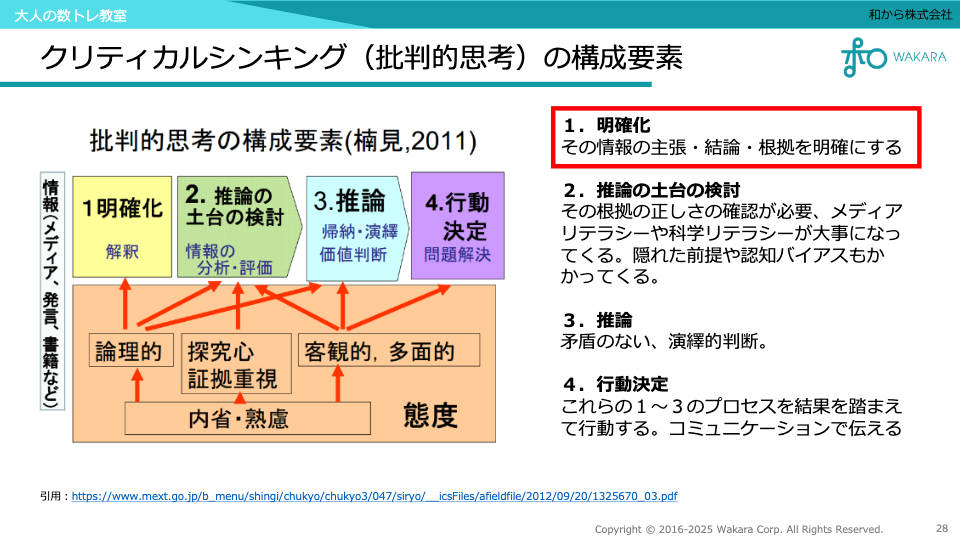 大人の数トレ教室

和から株式会社

クリティカルシンキング（批判的思考）の構成要素

WAKARA

批判的思考の構成要素(楠見,2011)

情報(メディア、発言、書籍など)

1明確化
解釈

2. 推論の土台の検討
情報の分析・評価

3.推論
帰納・演繹
価値判断

4.行動決定
問題解決

論理的

探究心
証拠重視

客観的，多面的

内省・熟慮

態度

１．明確化
その情報の主張・結論・根拠を明確にする

２．推論の土台の検討
その根拠の正しさの確認が必要、メディアリテラシーや科学リテラシーが大事になってくる。隠れた前提や認知バイアスもかかってくる。

３．推論
矛盾のない、演繹的判断。

４．行動決定
これらの１～３のプロセスを結果を踏まえて行動する。コミュニケーションで伝える

引用：https://www.mext.go.jp/b_menu/shingi/chukyo/chukyo3/047/siryo/__icsFiles/afieldfile/2012/09/20/1325670_03.pdf

Copyright © 2016-2025 Wakara Corp. All Rights Reserved.

28